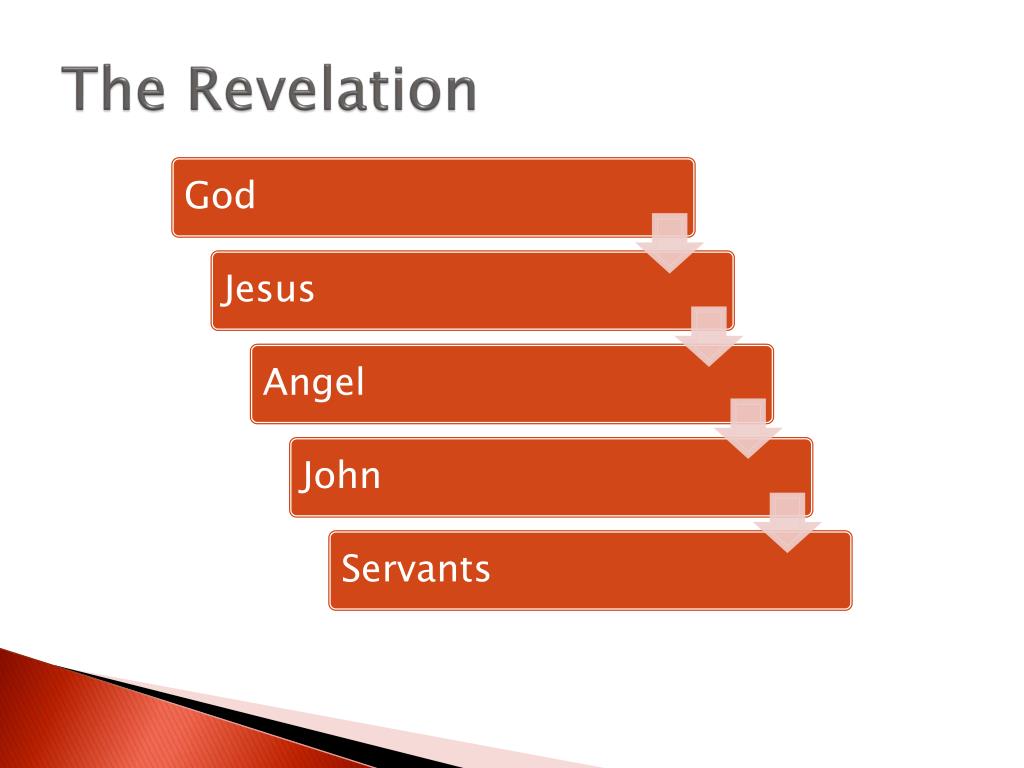 The Revelation

God

Jesus

Angel

John

Servants